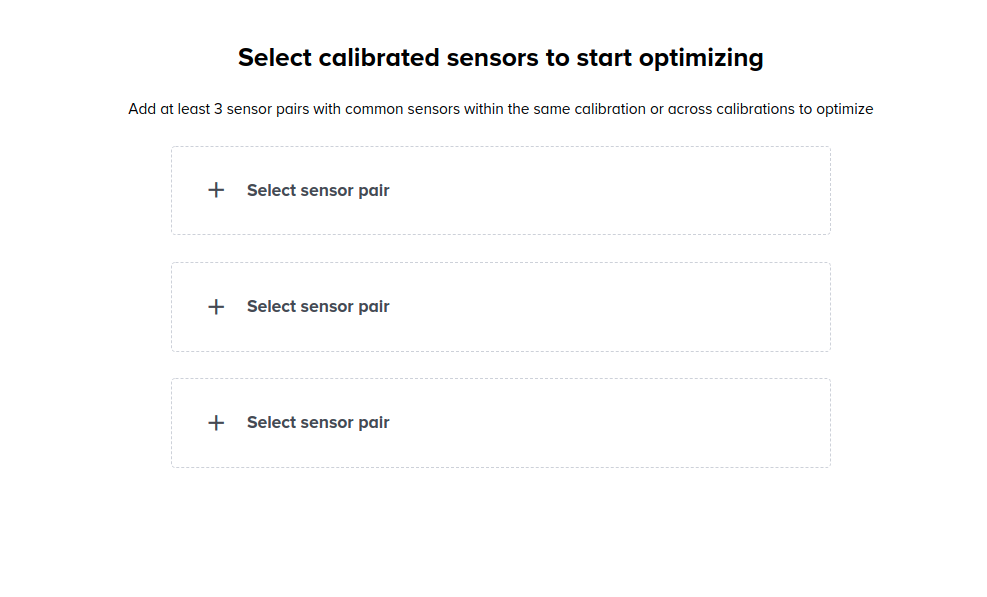 Select calibrated sensors to start optimizing

Add at least 3 sensor pairs with common sensors within the same calibration or across calibrations to optimize

+ Select sensor pair

+ Select sensor pair

+ Select sensor pair